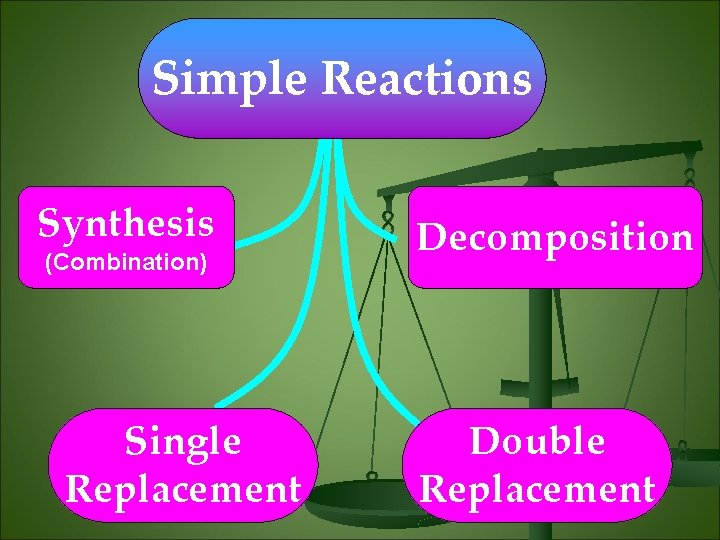 Simple Reactions

Synthesis
(Combination)

Decomposition

Single Replacement

Double Replacement